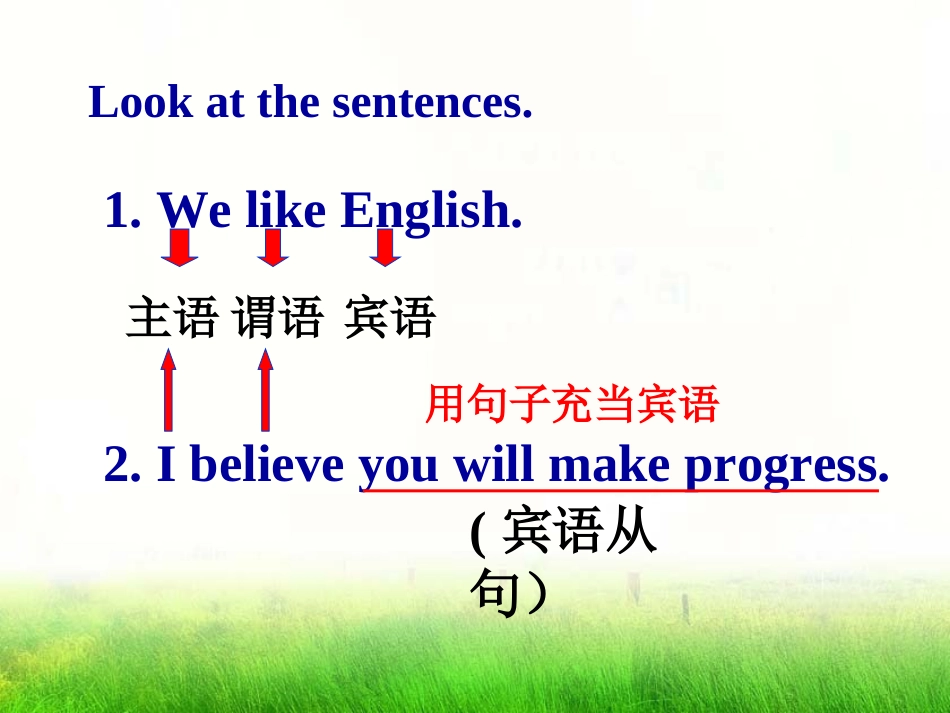 Look at the sentences.

1. We like English.

主语 谓语 宾语

用句子充当宾语

2. I believe you will make progress.

( 宾语从句)